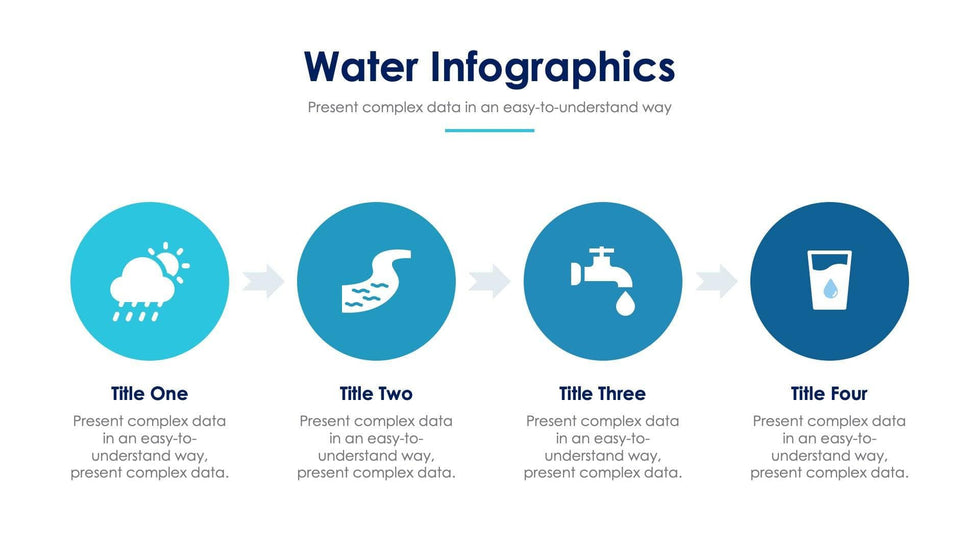 Water Infographics

Present complex data in an easy-to-understand way

Title One

Present complex data in an easy-to-understand way, present complex data.

Title Two

Present complex data in an easy-to-understand way, present complex data.

Title Three

Present complex data in an easy-to-understand way, present complex data.

Title Four

Present complex data in an easy-to-understand way, present complex data.